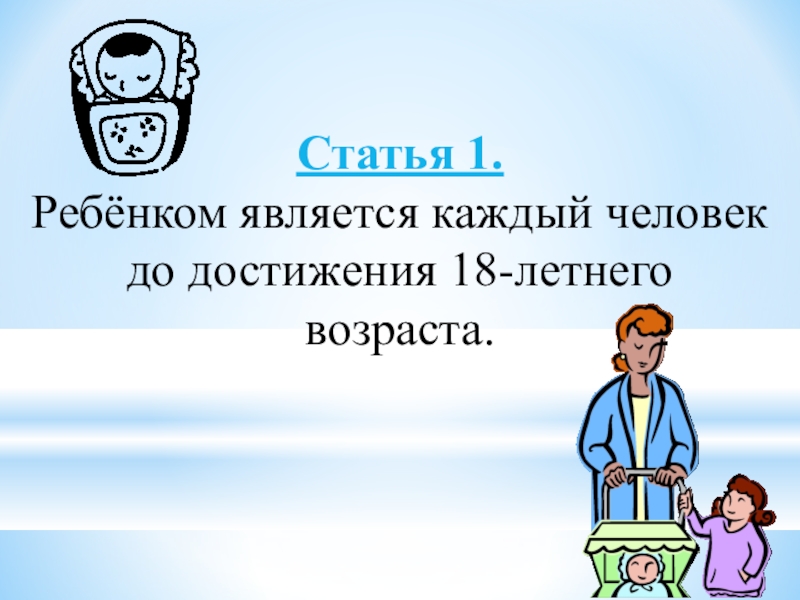 Статья 1.

Ребёнком является каждый человек до достижения 18-летнего возраста.